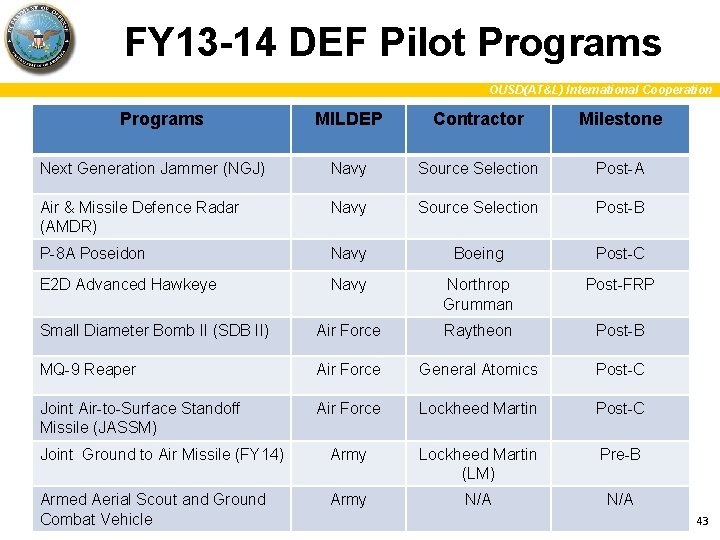 FY13-14 DEF Pilot Programs

OUSD(AT&L) International Cooperation

| Programs | MILDEP | Contractor | Milestone |
|---|---|---|---|
| Next Generation Jammer (NGJ) | Navy | Source Selection | Post-A |
| Air & Missile Defence Radar (AMDR) | Navy | Source Selection | Post-B |
| P-8A Poseidon | Navy | Boeing | Post-C |
| E2D Advanced Hawkeye | Navy | Northrop Grumman | Post-FRP |
| Small Diameter Bomb II (SDB II) | Air Force | Raytheon | Post-B |
| MQ-9 Reaper | Air Force | General Atomics | Post-C |
| Joint Air-to-Surface Standoff Missile (JASSM) | Air Force | Lockheed Martin | Post-C |
| Joint Ground to Air Missile (FY14) | Army | Lockheed Martin (LM) | Pre-B |
| Armed Aerial Scout and Ground Combat Vehicle | Army | N/A | N/A |

43